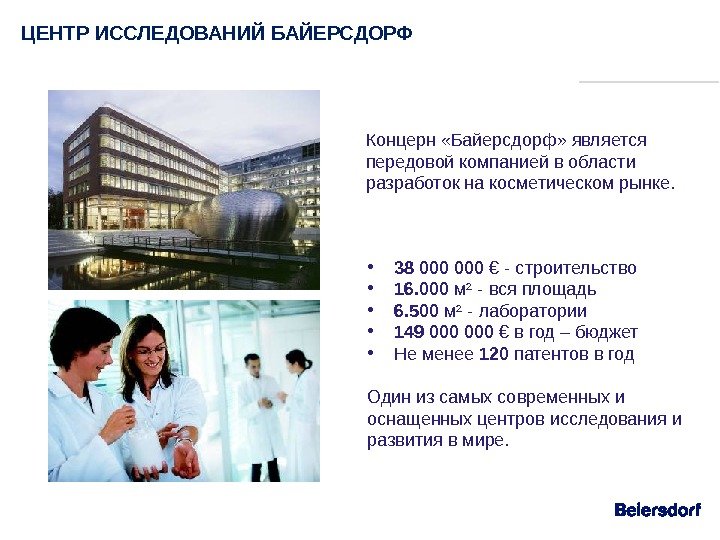 ЦЕНТР ИССЛЕДОВАНИЙ БАЙЕРСДОРФ

Концерн «Байерсдорф» является передовой компанией в области разработок на косметическом рынке.

• 38 000 000 € - строительство
• 16.000 м² - вся площадь
• 6.500 м² - лаборатории
• 149 000 000 € в год – бюджет
• Не менее 120 патентов в год

Один из самых современных и оснащенных центров исследования и развития в мире.

Beiersdorf